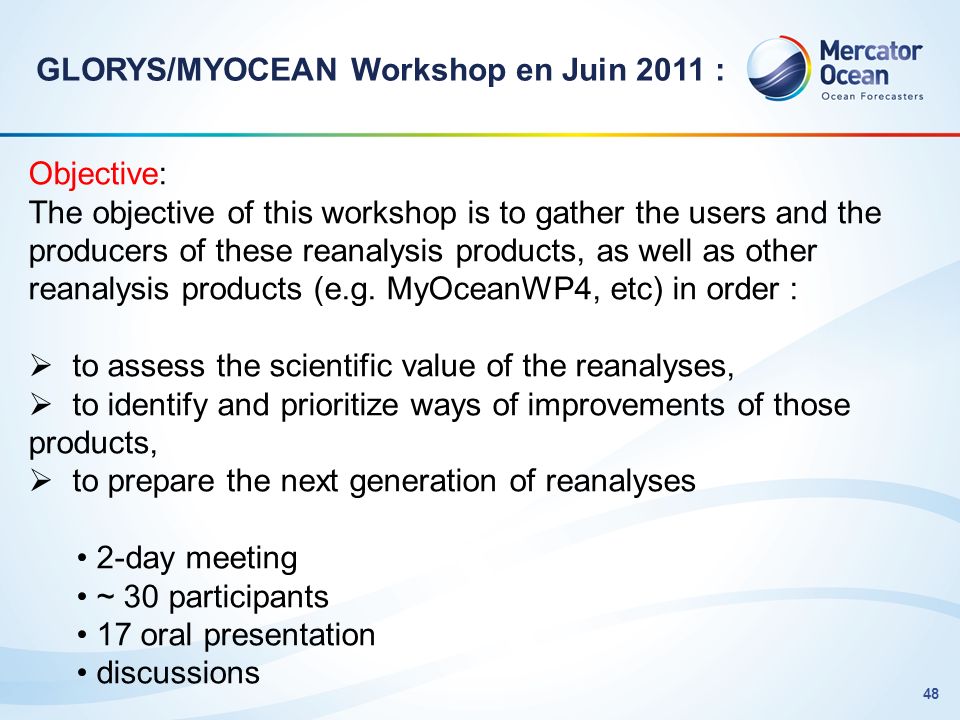 GLORYS/MYOCEAN Workshop en Juin 2011 :

Mercator Ocean
Ocean Forecasters

Objective:
The objective of this workshop is to gather the users and the producers of these reanalysis products, as well as other reanalysis products (e.g. MyOceanWP4, etc) in order :

➢ to assess the scientific value of the reanalyses,
➢ to identify and prioritize ways of improvements of those products,
➢ to prepare the next generation of reanalyses

• 2-day meeting
• ~ 30 participants
• 17 oral presentation
• discussions

48